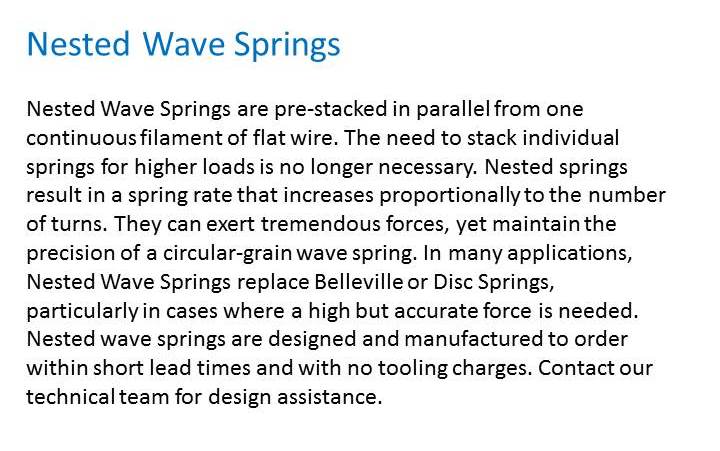 Nested Wave Springs

Nested Wave Springs are pre-stacked in parallel from one continuous filament of flat wire. The need to stack individual springs for higher loads is no longer necessary. Nested springs result in a spring rate that increases proportionally to the number of turns. They can exert tremendous forces, yet maintain the precision of a circular-grain wave spring. In many applications, Nested Wave Springs replace Belleville or Disc Springs, particularly in cases where a high but accurate force is needed. Nested wave springs are designed and manufactured to order within short lead times and with no tooling charges. Contact our technical team for design assistance.